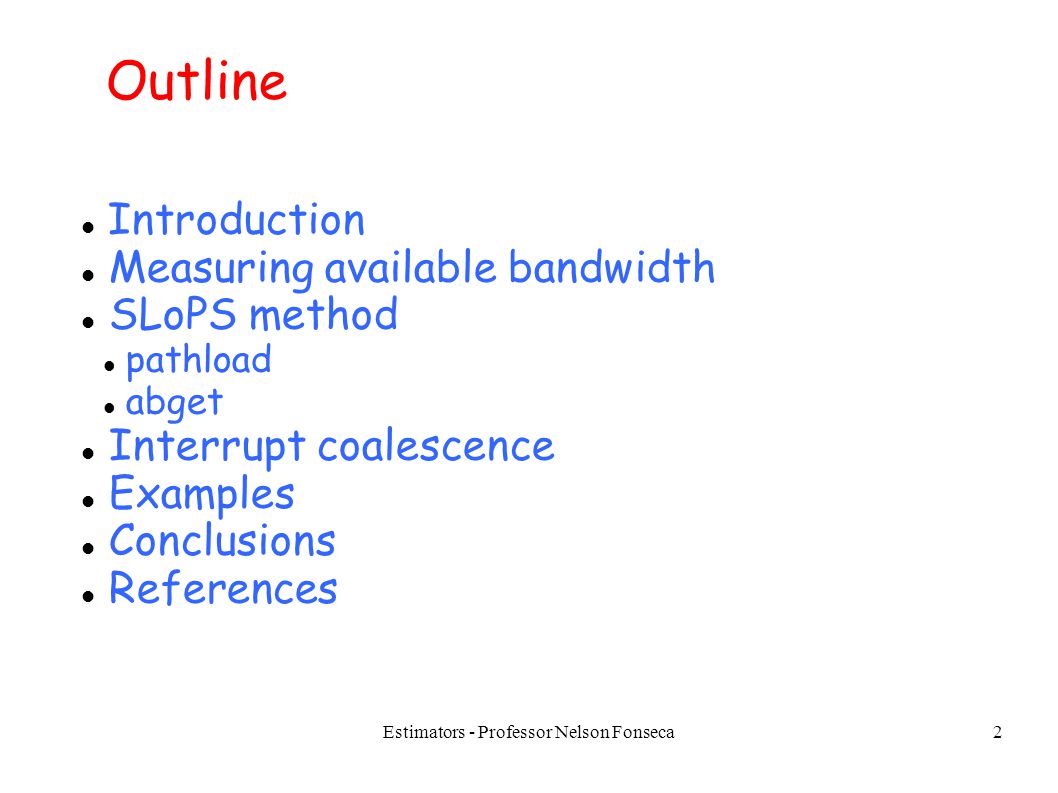 Outline

- Introduction
- Measuring available bandwidth
- SLoPS method
  - pathload
  - abget
- Interrupt coalescence
- Examples
- Conclusions
- References

Estimators - Professor Nelson Fonseca

2